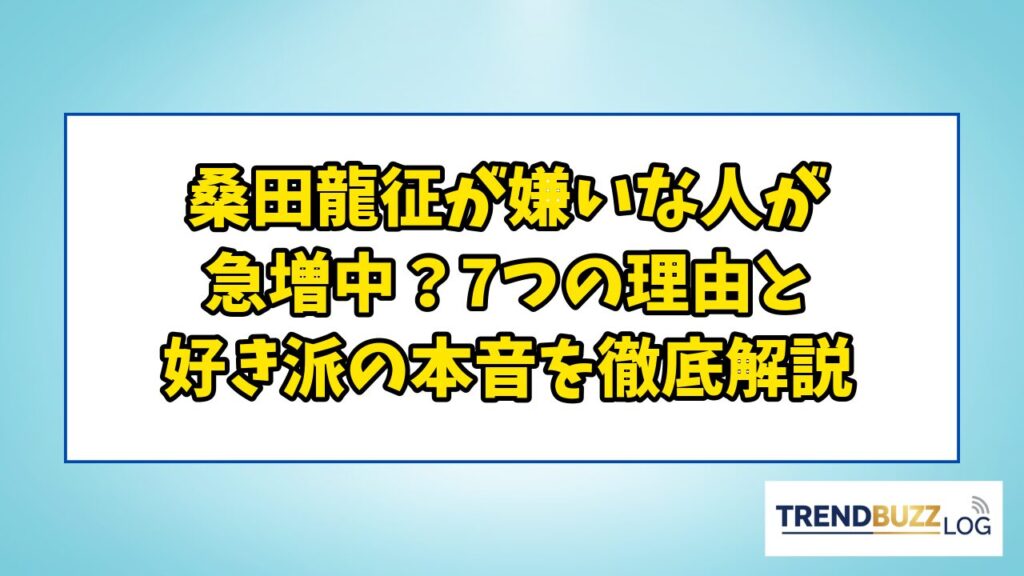 桑田龍征が嫌いな人が
急増中？7つの理由と
好き派の本音を徹底解説

TRENDBUZZ LOG